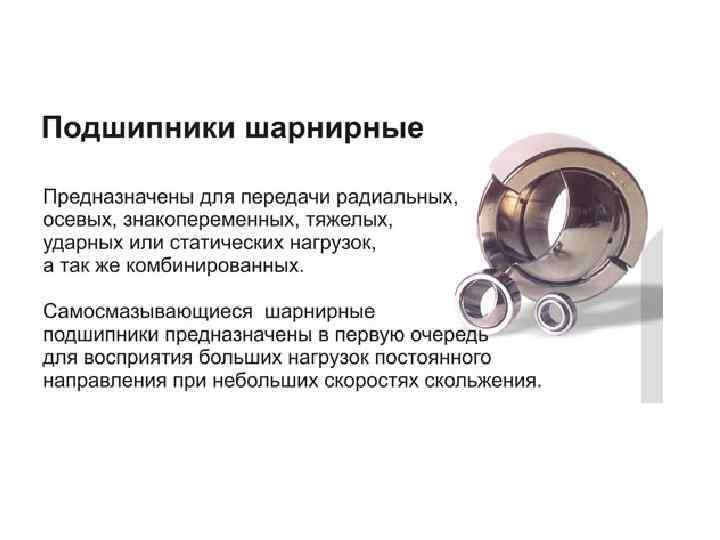 Подшипники шарнирные

Предназначены для передачи радиальных, осевых, знакопеременных, тяжелых, ударных или статических нагрузок, а так же комбинированных.

Самосмазывающиеся шарнирные подшипники предназначены в первую очередь для восприятия больших нагрузок постоянного направления при небольших скоростях скольжения.